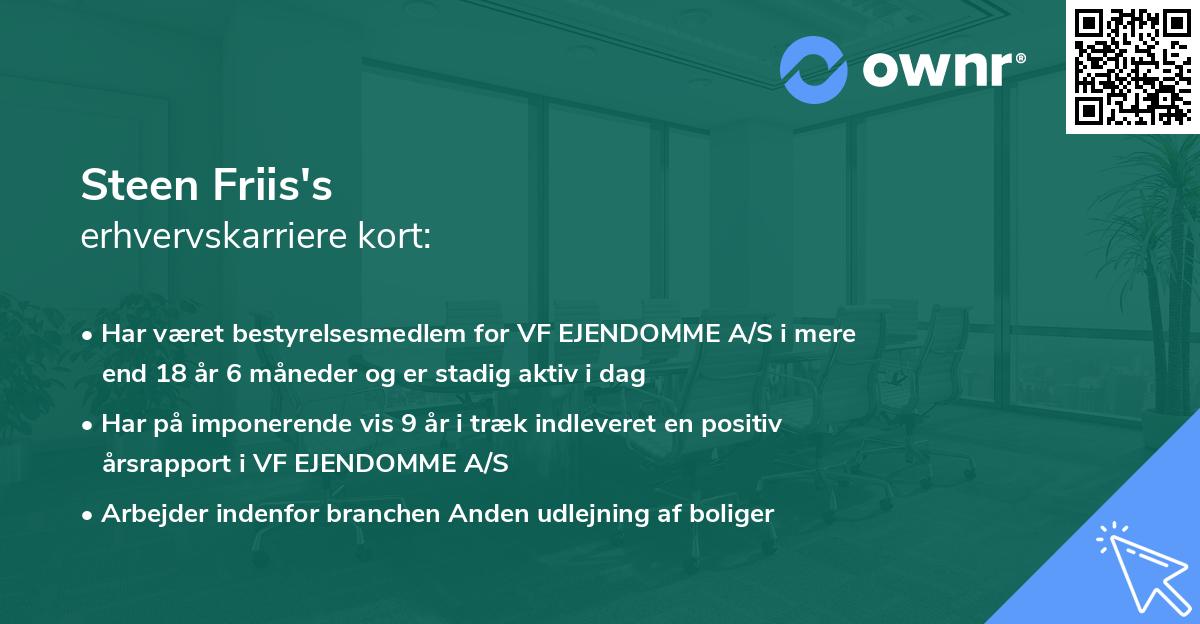 ownr®

Steen Friis's
erhvervskarriere kort:

• Har været bestyrelsesmedlem for VF EJENDOMME A/S i mere end 18 år 6 måneder og er stadig aktiv i dag

• Har på imponerende vis 9 år i træk indleveret en positiv årsrapport i VF EJENDOMME A/S

• Arbejder indenfor branchen Anden udlejning af boliger